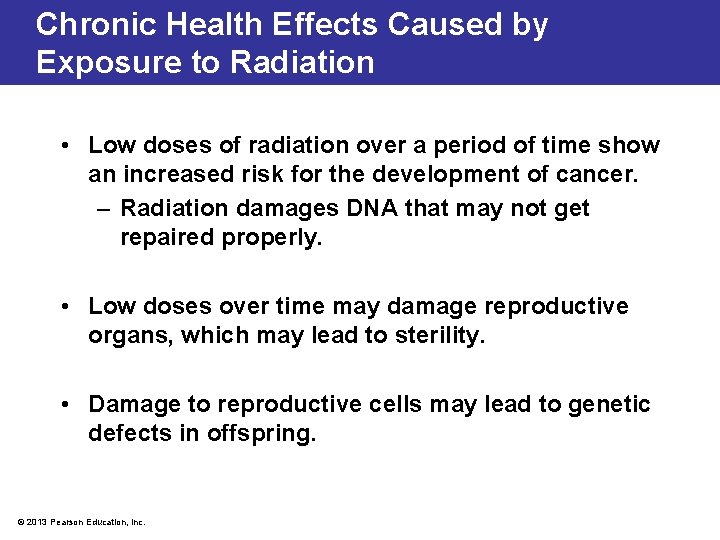 Chronic Health Effects Caused by Exposure to Radiation

• Low doses of radiation over a period of time show an increased risk for the development of cancer.
– Radiation damages DNA that may not get repaired properly.

• Low doses over time may damage reproductive organs, which may lead to sterility.

• Damage to reproductive cells may lead to genetic defects in offspring.

© 2013 Pearson Education, Inc.